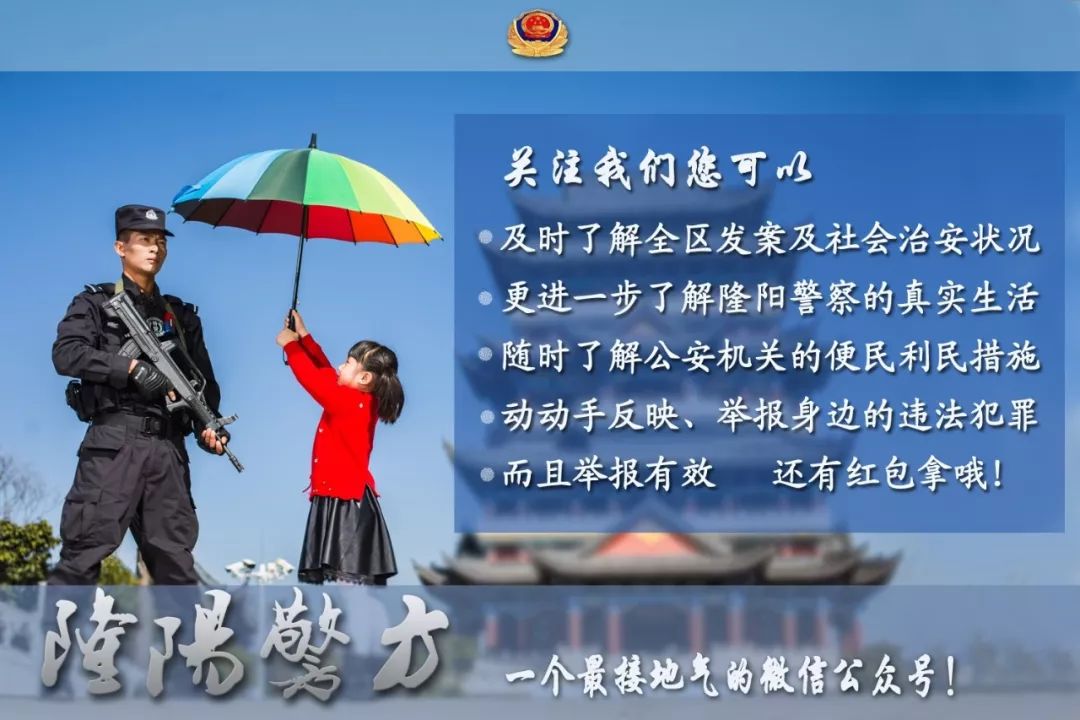 关注我们您可以

及时了解全区发案及社会治安状况

更进一步了解隆阳警察的真实生活

随时了解公安机关的便民利民措施

动动手反映、举报身边的违法犯罪

而且举报有效　还有红包拿哦！

隆陽警方

一个最接地气的微信公众号！